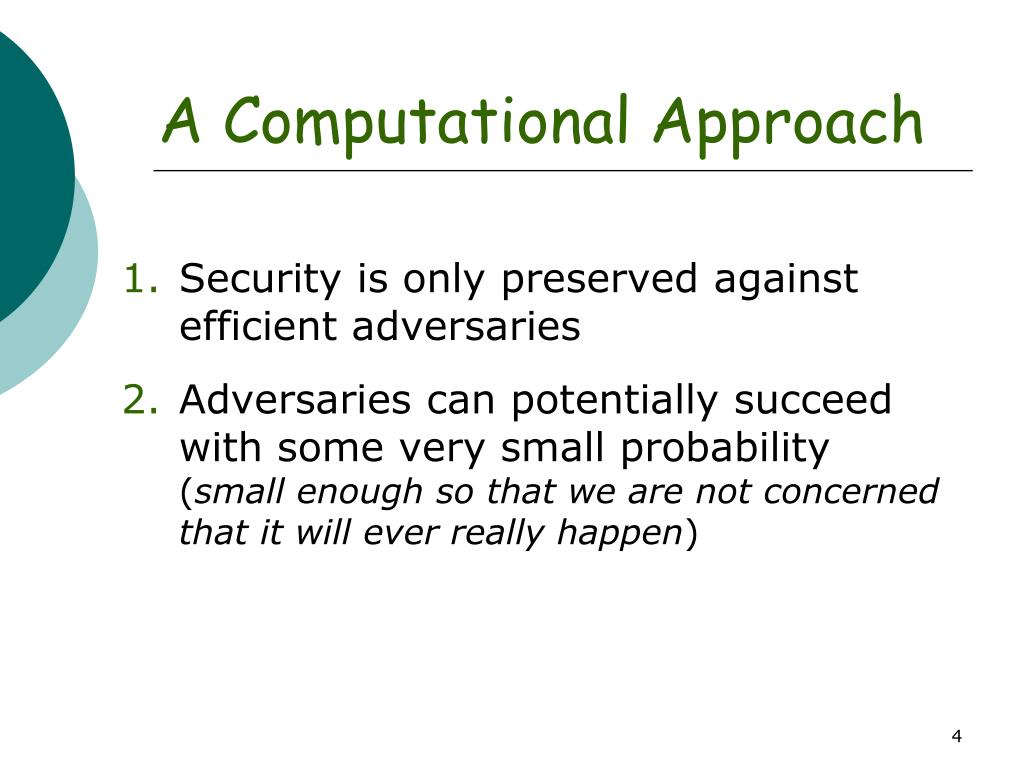 A Computational Approach

1. Security is only preserved against efficient adversaries

2. Adversaries can potentially succeed with some very small probability (small enough so that we are not concerned that it will ever really happen)

4